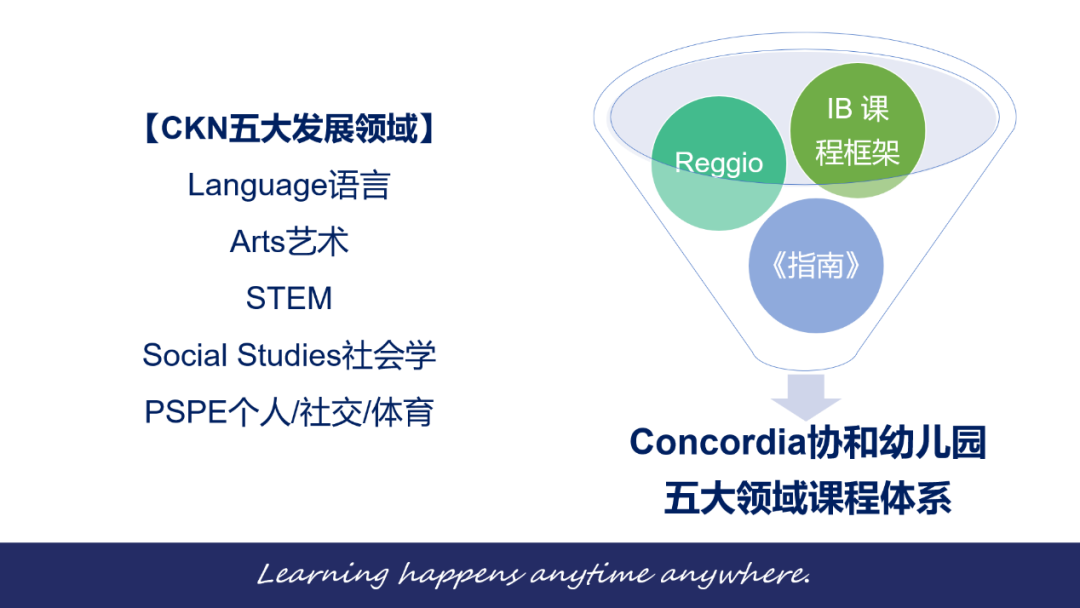 【CKN五大发展领域】
Language语言
Arts艺术
STEM
Social Studies社会学
PSPE个人/社交/体育

Reggio

IB 课程框架

《指南》

Concordia协和幼儿园
五大领域课程体系

Learning happens anytime anywhere.